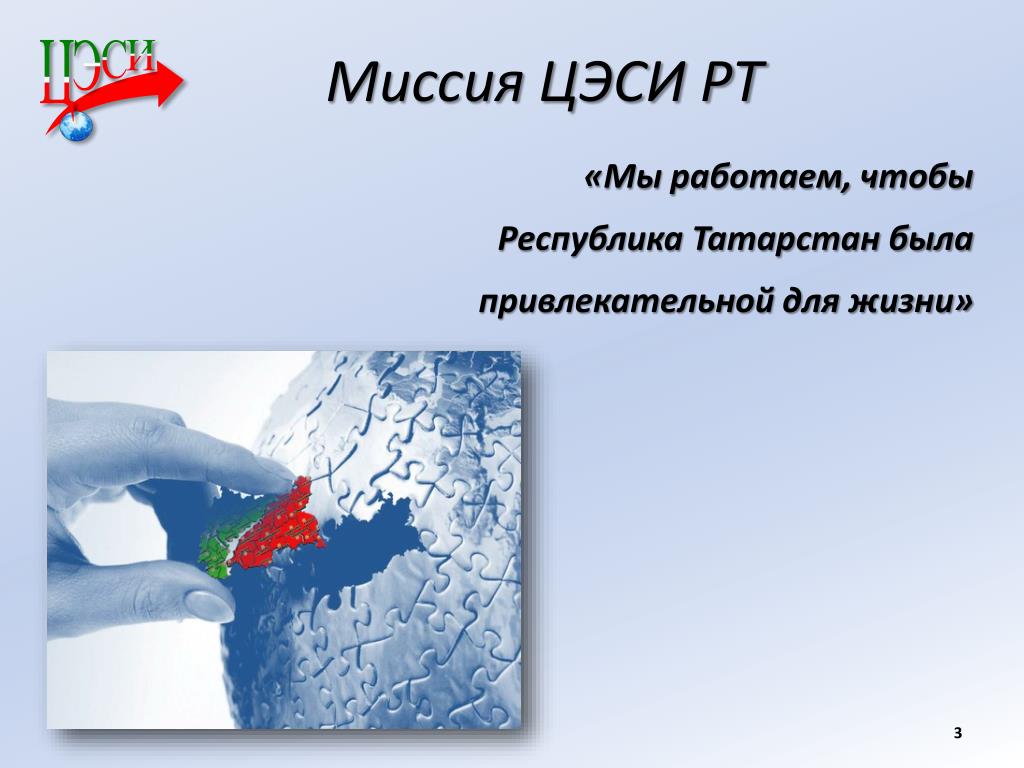 ЦЭСИ

Миссия ЦЭСИ РТ

«Мы работаем, чтобы Республика Татарстан была привлекательной для жизни»

3